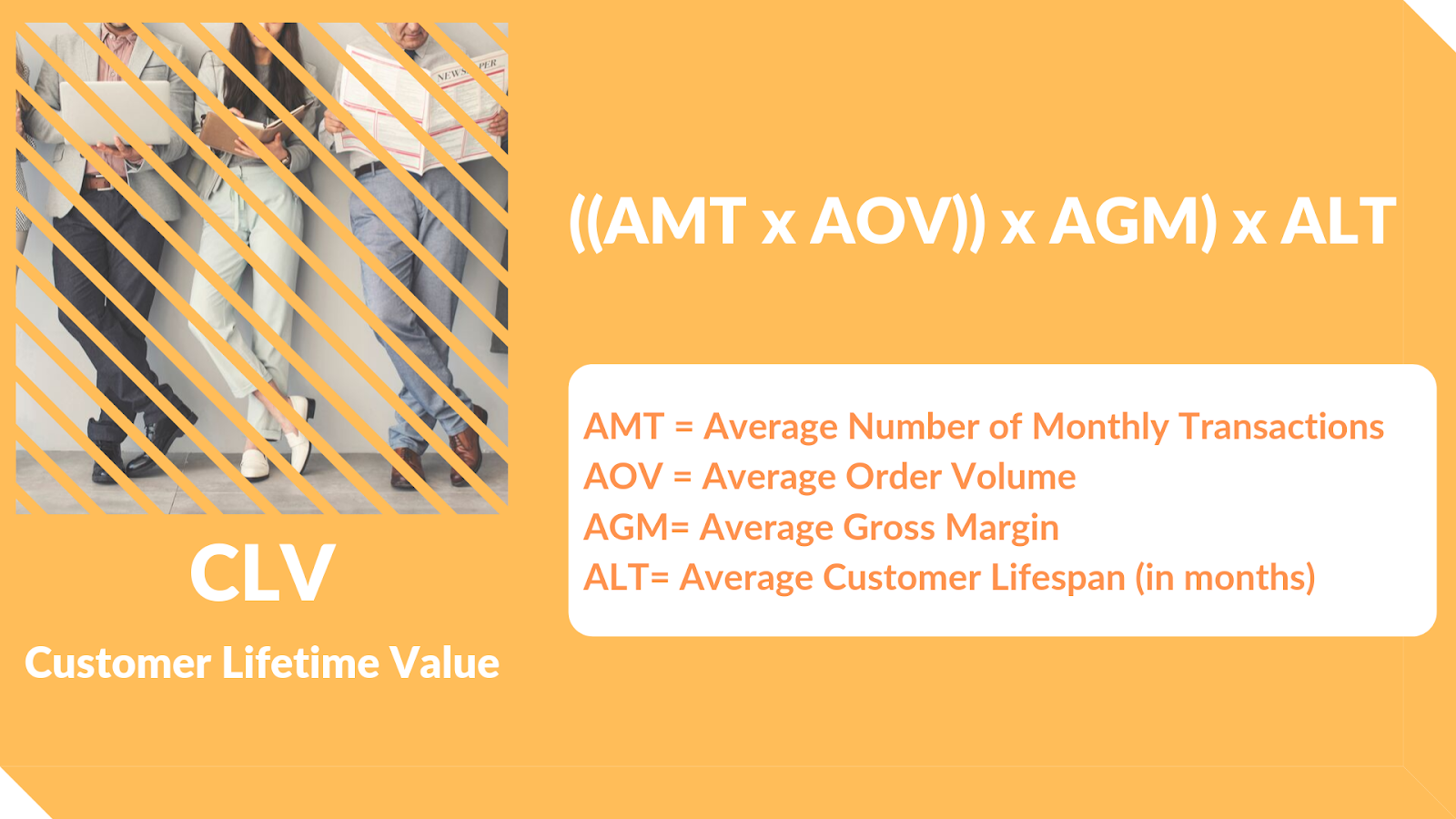 NEWSPAPER

CLV

Customer Lifetime Value

((AMT x AOV)) x AGM) x ALT

AMT = Average Number of Monthly Transactions
AOV = Average Order Volume
AGM= Average Gross Margin
ALT= Average Customer Lifespan (in months)